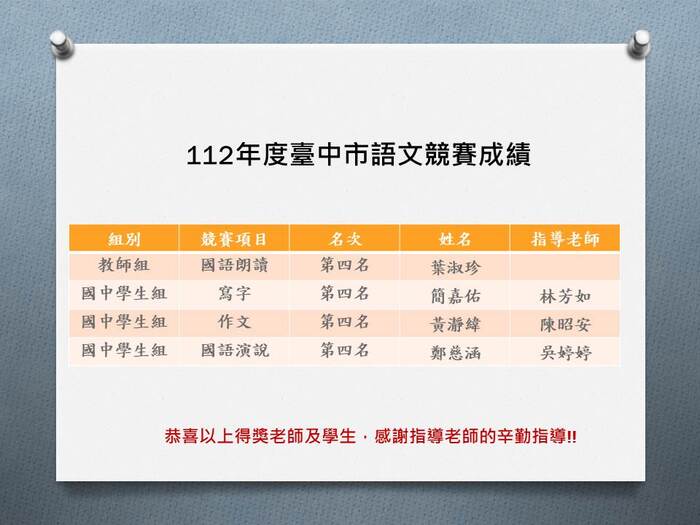 112年度臺中市語文競賽成績

| 組別 | 競賽項目 | 名次 | 姓名 | 指導老師 |
|---|---|---|---|---|
| 教師組 | 國語朗讀 | 第四名 | 葉淑珍 | |
| 國中學生組 | 寫字 | 第四名 | 簡嘉佑 | 林芳如 |
| 國中學生組 | 作文 | 第四名 | 黃瀞緯 | 陳昭安 |
| 國中學生組 | 國語演說 | 第四名 | 鄭慈涵 | 吳婷婷 |

恭喜以上得獎老師及學生，感謝指導老師的辛勤指導!!